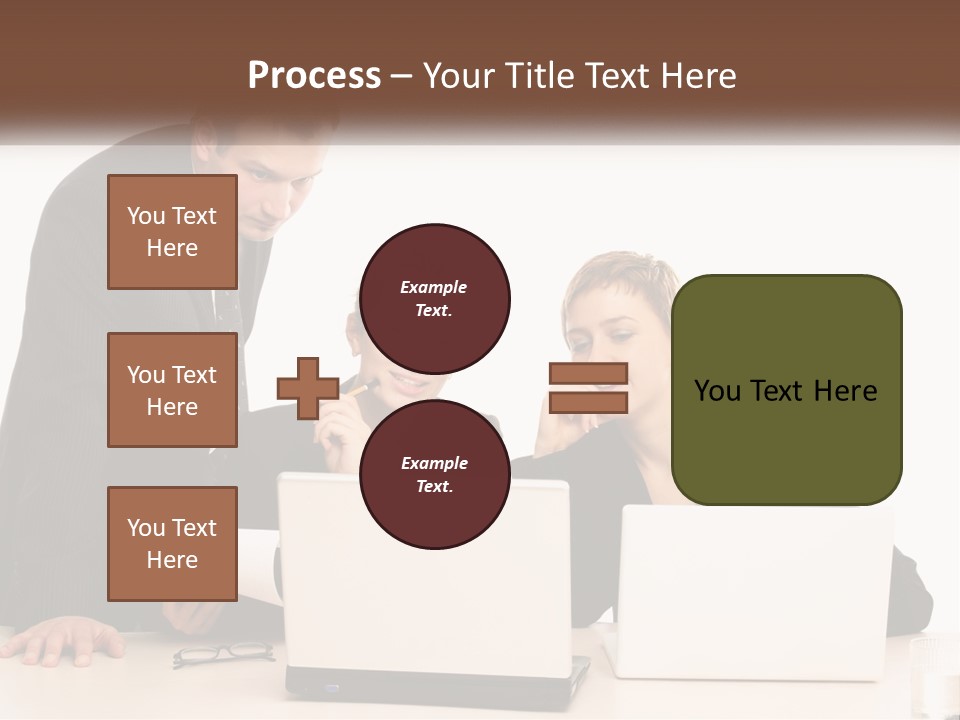 Process – Your Title Text Here

You Text Here

You Text Here

You Text Here

Example Text.

Example Text.

You Text Here